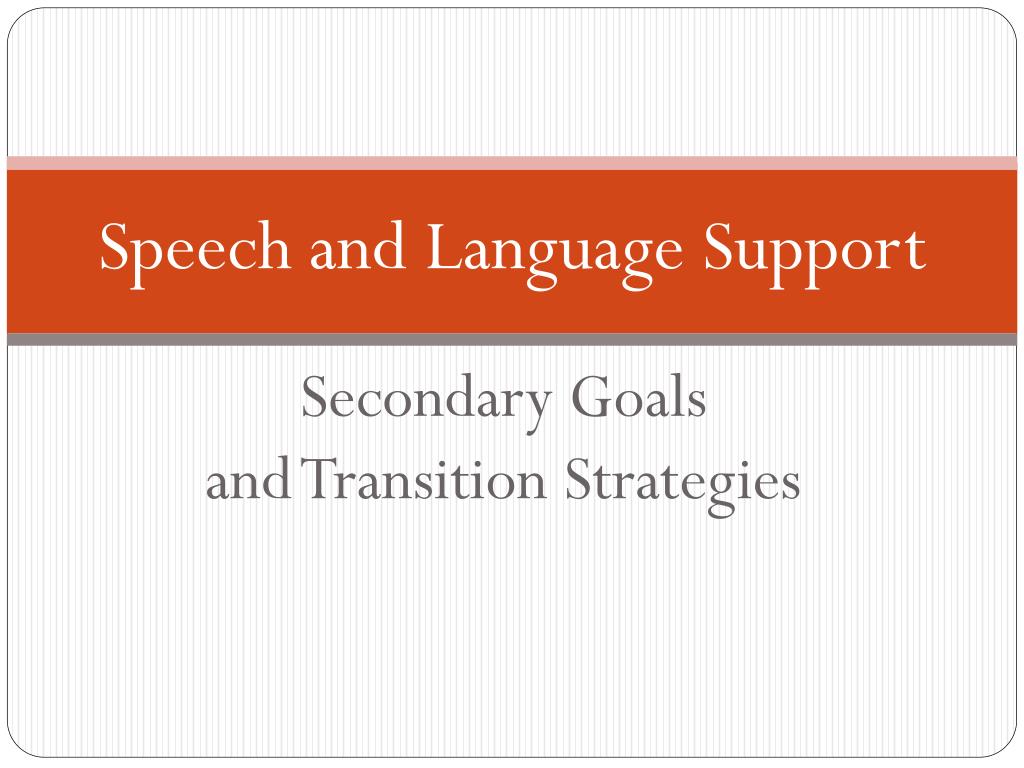 Speech and Language Support

Secondary Goals
and Transition Strategies